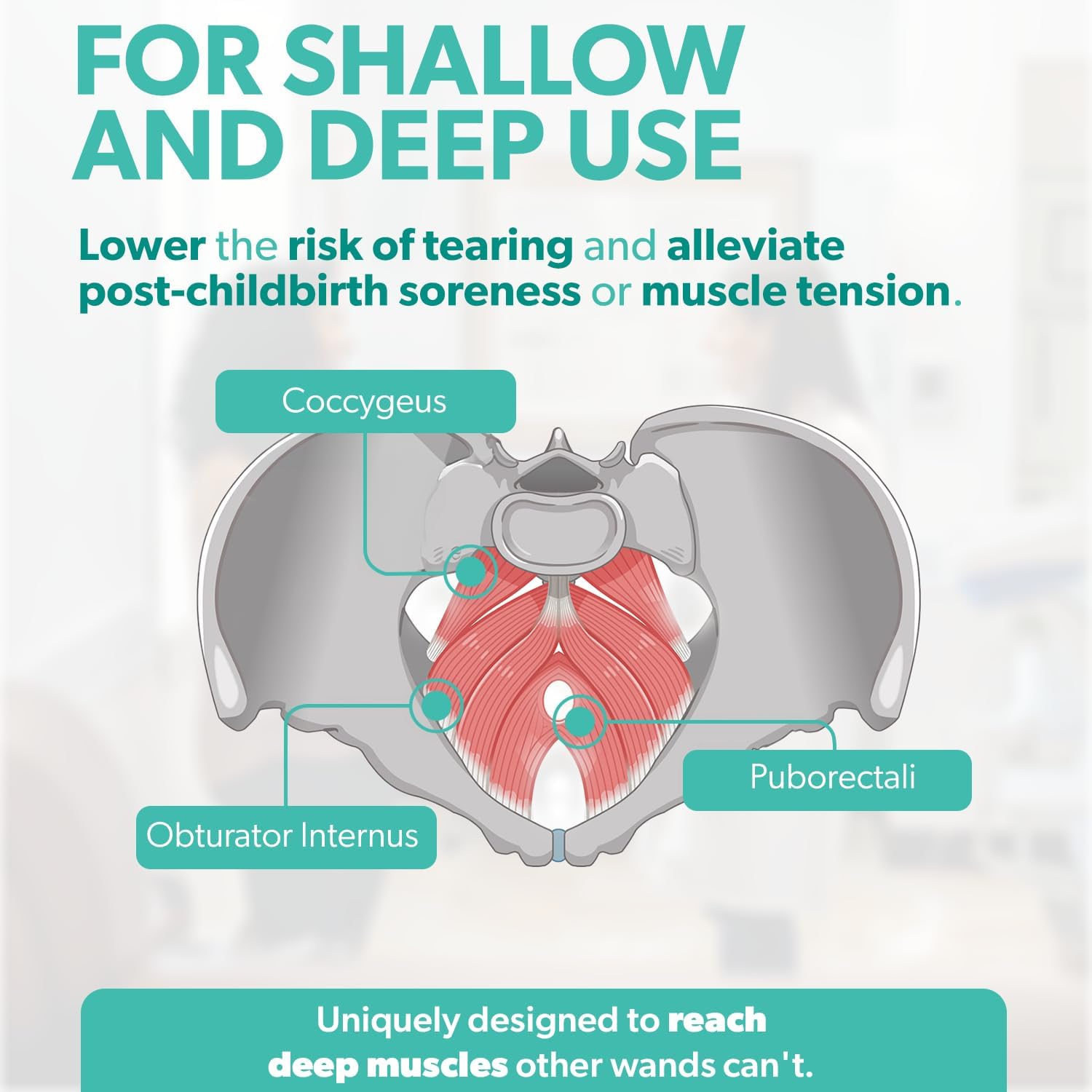 FOR SHALLOW AND DEEP USE

Lower the risk of tearing and alleviate post-childbirth soreness or muscle tension.

Coccygeus

Puborectali

Obturator Internus

Uniquely designed to reach deep muscles other wands can't.